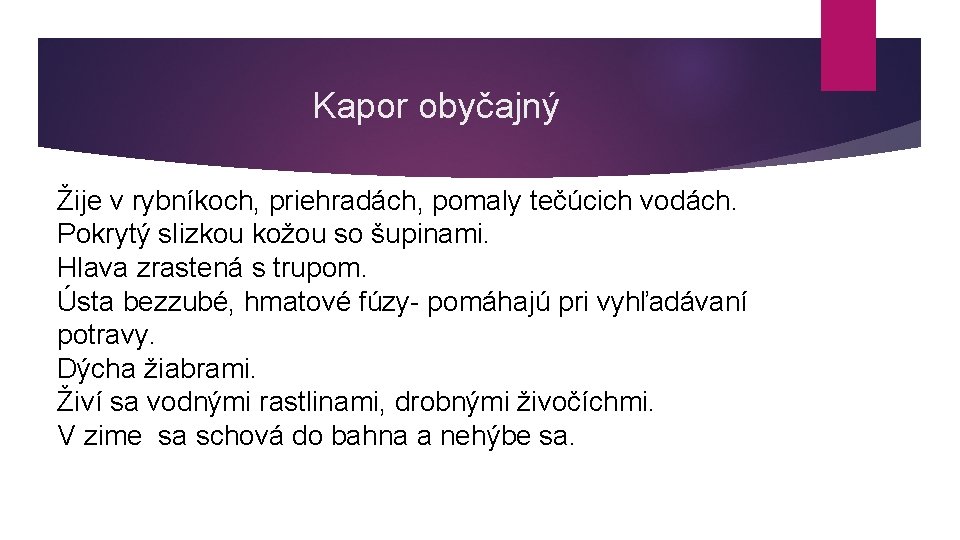 Kapor obyčajný

Žije v rybníkoch, priehradách, pomaly tečúcich vodách.
Pokrytý slizkou kožou so šupinami.
Hlava zrastená s trupom.
Ústa bezzubé, hmatové fúzy- pomáhajú pri vyhľadávaní potravy.
Dýcha žiabrami.
Živí sa vodnými rastlinami, drobnými živočíchmi.
V zime sa schová do bahna a nehýbe sa.